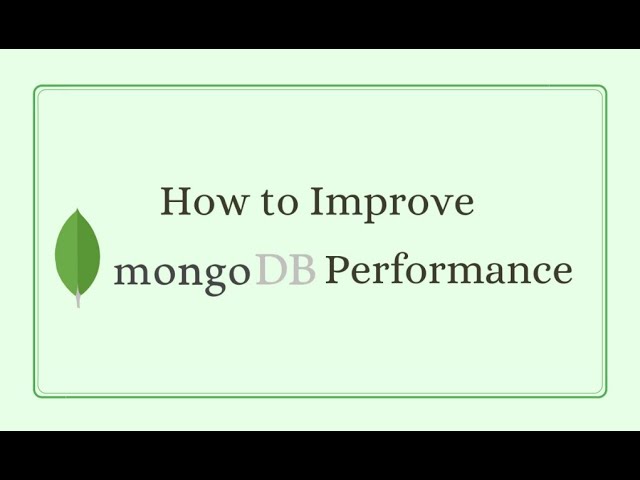 How to Improve
mongoDB Performance